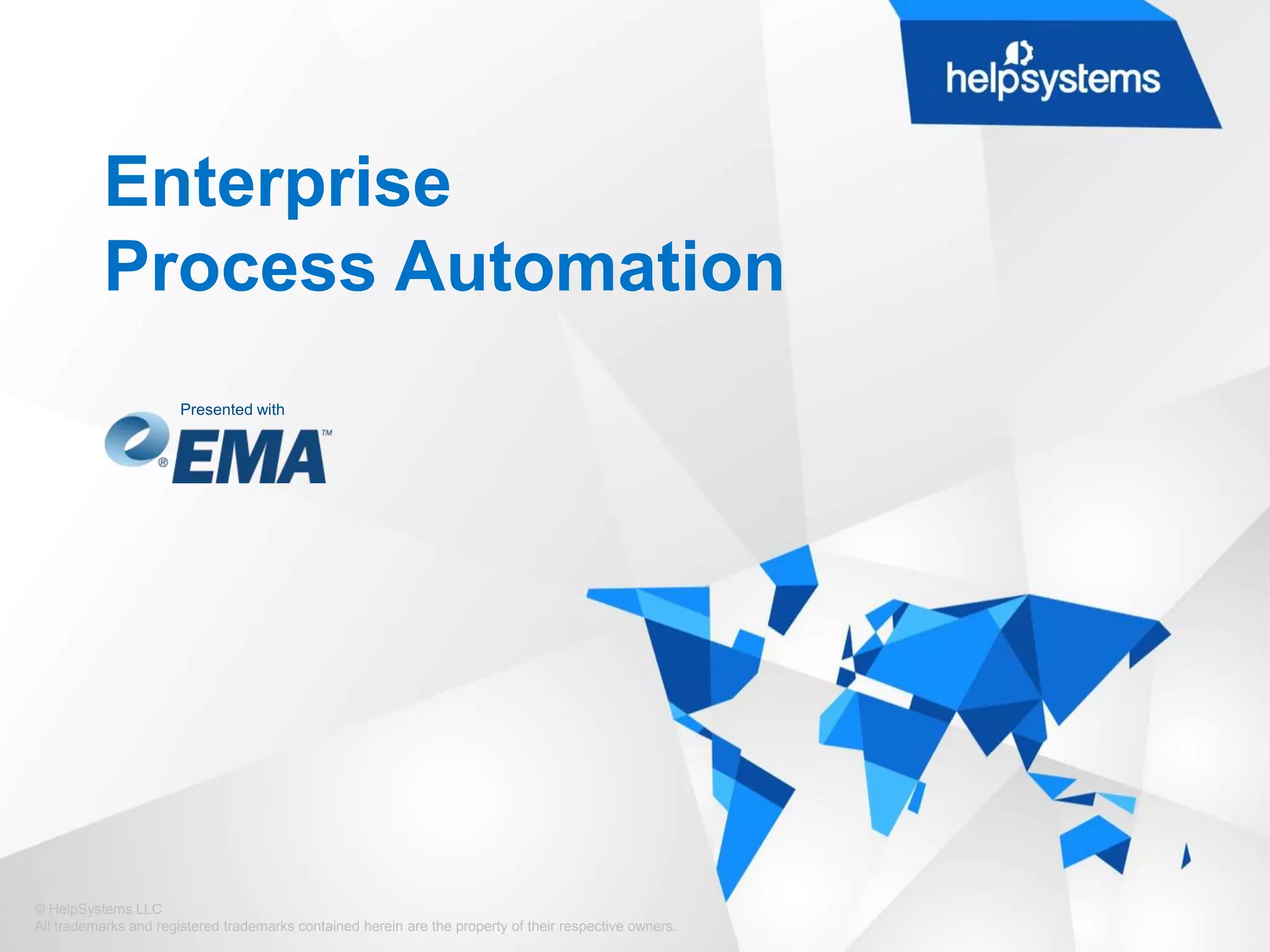 helpsystems

Enterprise
Process Automation

Presented with

EMA™

© HelpSystems LLC
All trademarks and registered trademarks contained herein are the property of their respective owners.